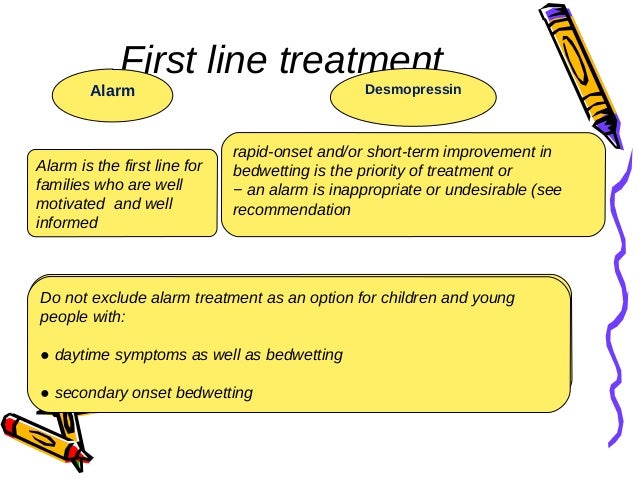 First line treatment

Alarm

Desmopressin

Alarm is the first line for families who are well motivated and well informed

rapid-onset and/or short-term improvement in bedwetting is the priority of treatment or
− an alarm is inappropriate or undesirable (see recommendation

Do not exclude alarm treatment as an option for children and young people with:

● daytime symptoms as well as bedwetting

● secondary onset bedwetting